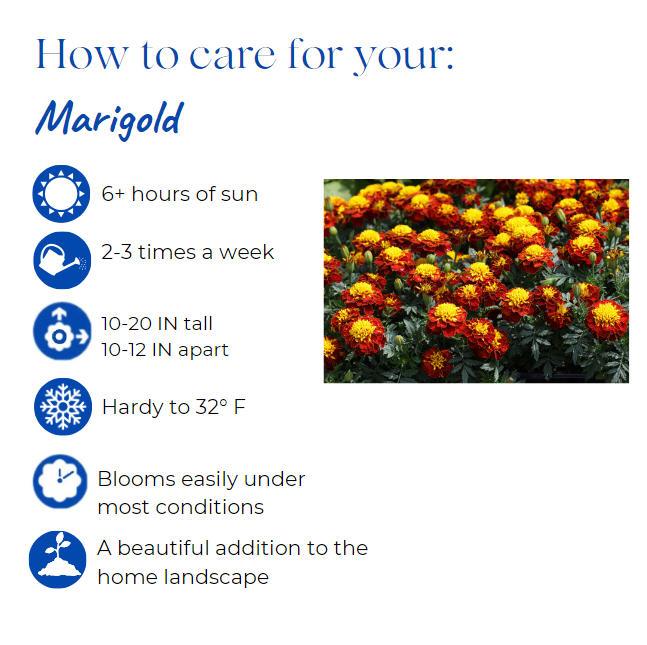 How to care for your:

Marigold

6+ hours of sun

2-3 times a week

10-20 IN tall
10-12 IN apart

Hardy to 32° F

Blooms easily under most conditions

A beautiful addition to the home landscape